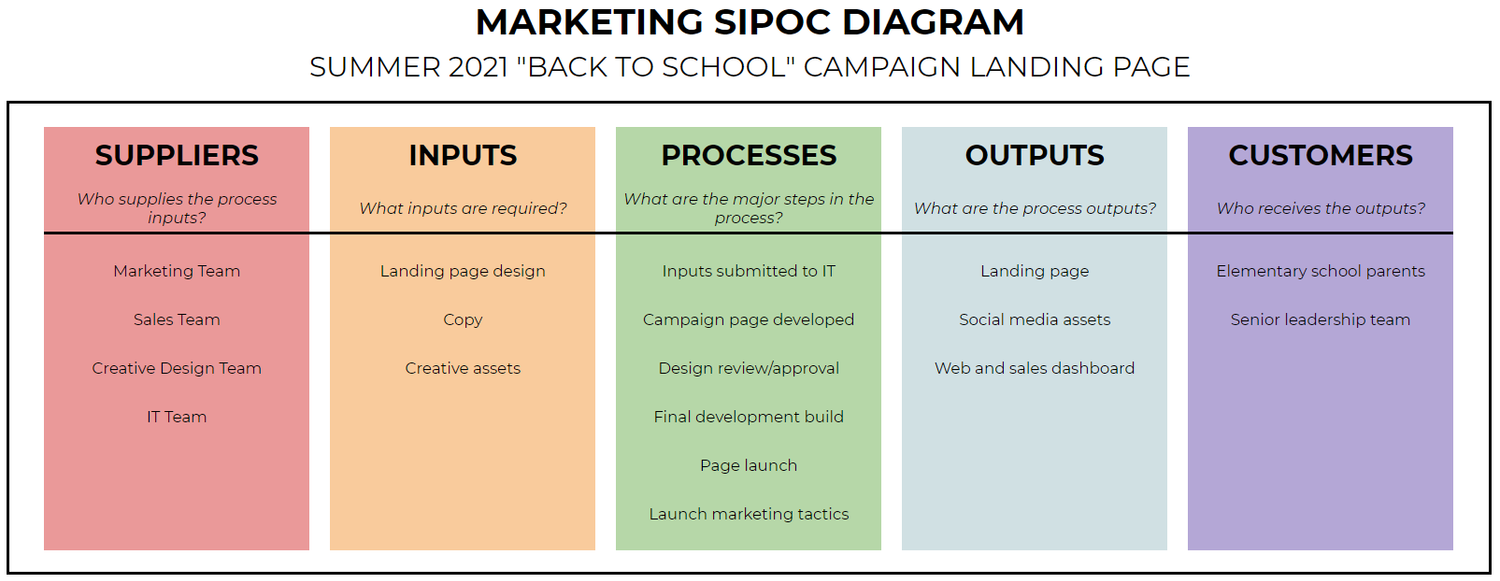 MARKETING SIPOC DIAGRAM

SUMMER 2021 "BACK TO SCHOOL" CAMPAIGN LANDING PAGE

SUPPLIERS

Who supplies the process inputs?

Marketing Team

Sales Team

Creative Design Team

IT Team

INPUTS

What inputs are required?

Landing page design

Copy

Creative assets

PROCESSES

What are the major steps in the process?

Inputs submitted to IT

Campaign page developed

Design review/approval

Final development build

Page launch

Launch marketing tactics

OUTPUTS

What are the process outputs?

Landing page

Social media assets

Web and sales dashboard

CUSTOMERS

Who receives the outputs?

Elementary school parents

Senior leadership team